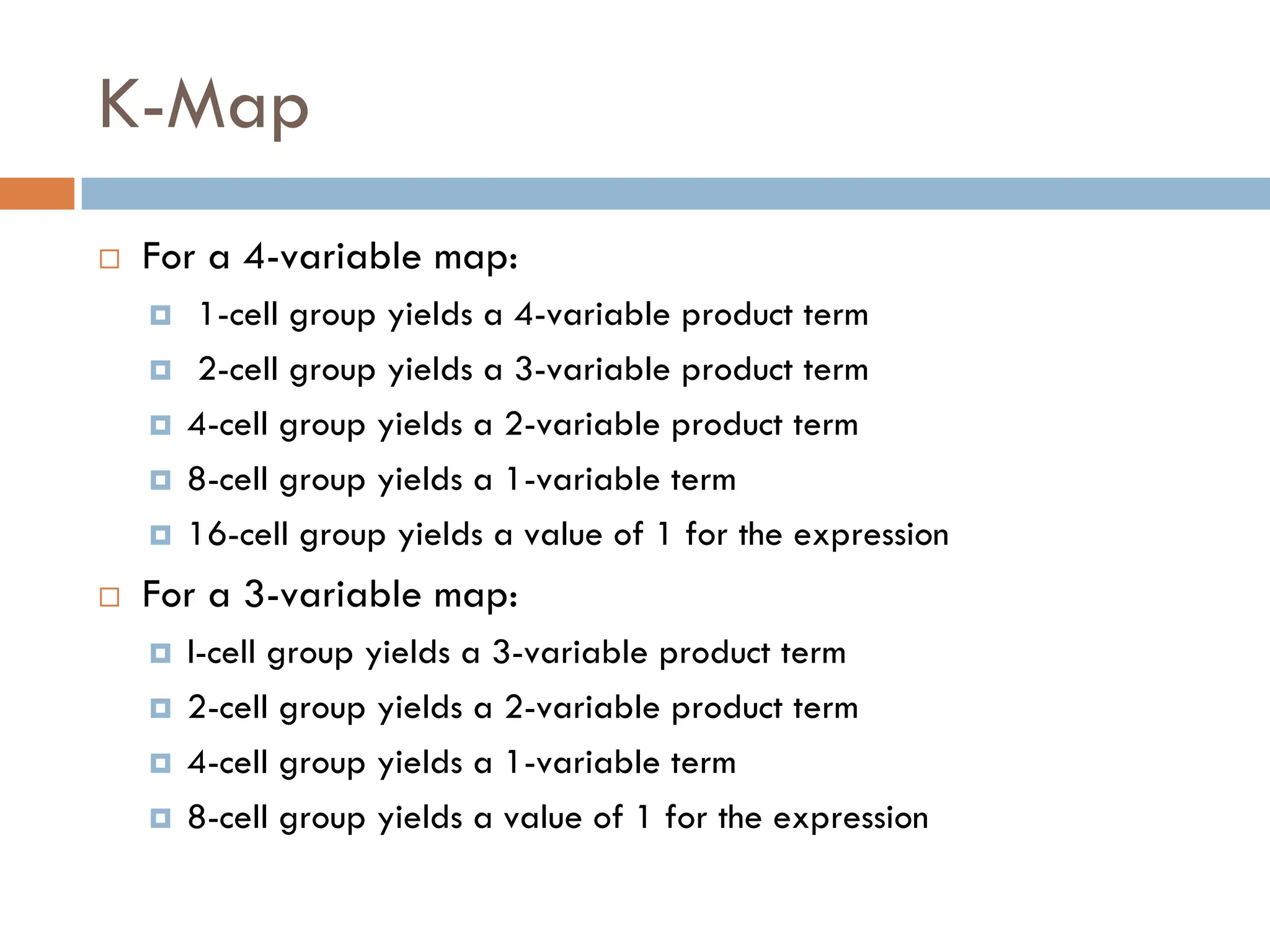 K-Map

For a 4-variable map:

1-cell group yields a 4-variable product term

2-cell group yields a 3-variable product term

4-cell group yields a 2-variable product term

8-cell group yields a 1-variable term

16-cell group yields a value of 1 for the expression

For a 3-variable map:

l-cell group yields a 3-variable product term

2-cell group yields a 2-variable product term

4-cell group yields a 1-variable term

8-cell group yields a value of 1 for the expression